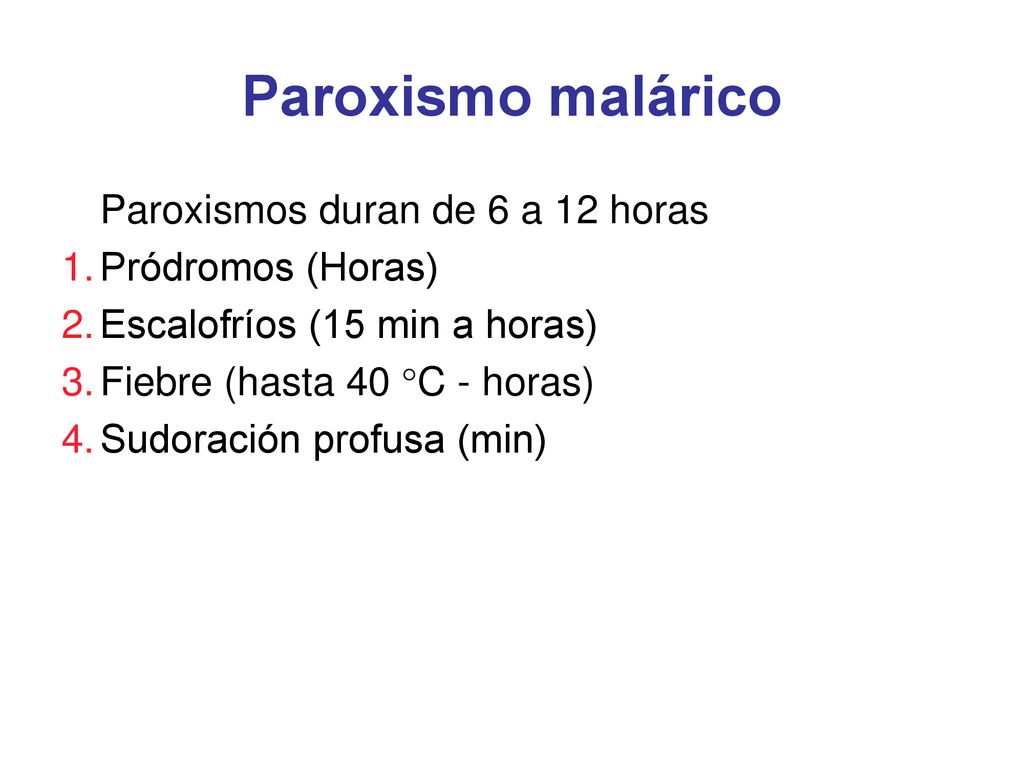 Paroxismo malárico

Paroxismos duran de 6 a 12 horas

1. Pródromos (Horas)
2. Escalofríos (15 min a horas)
3. Fiebre (hasta 40 °C - horas)
4. Sudoración profusa (min)